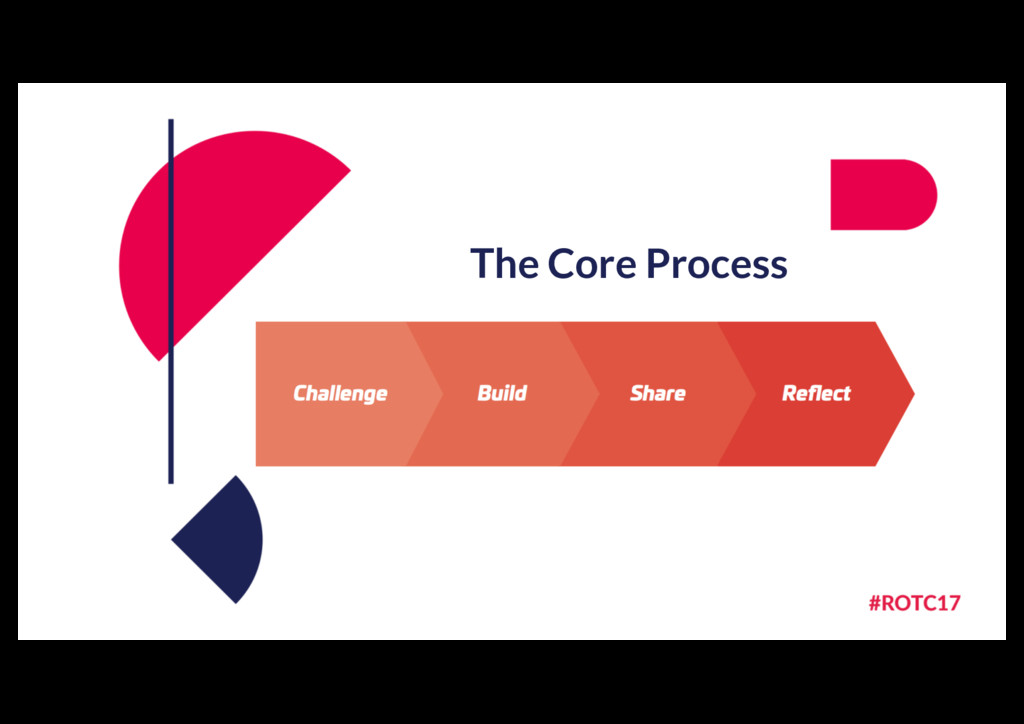 The Core Process

Challenge

Build

Share

Reflect

#ROTC17